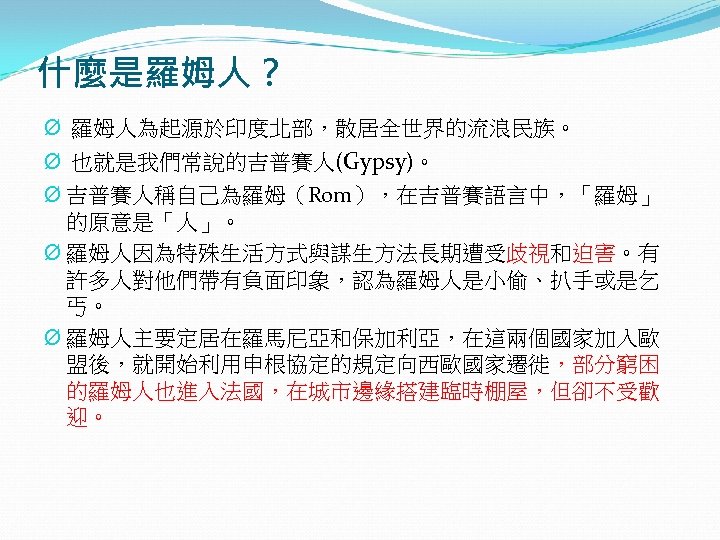 什麼是羅姆人？

Ø 羅姆人為起源於印度北部，散居全世界的流浪民族。

Ø 也就是我們常說的吉普賽人(Gypsy)。

Ø 吉普賽人稱自己為羅姆（Rom），在吉普賽語言中，「羅姆」的原意是「人」。

Ø 羅姆人因為特殊生活方式與謀生方法長期遭受歧視和迫害。有許多人對他們帶有負面印象，認為羅姆人是小偷、扒手或是乞丐。

Ø 羅姆人主要定居在羅馬尼亞和保加利亞，在這兩個國家加入歐盟後，就開始利用申根協定的規定向西歐國家遷徙，部分窮困的羅姆人也進入法國，在城市邊緣搭建臨時棚屋，但卻不受歡迎。